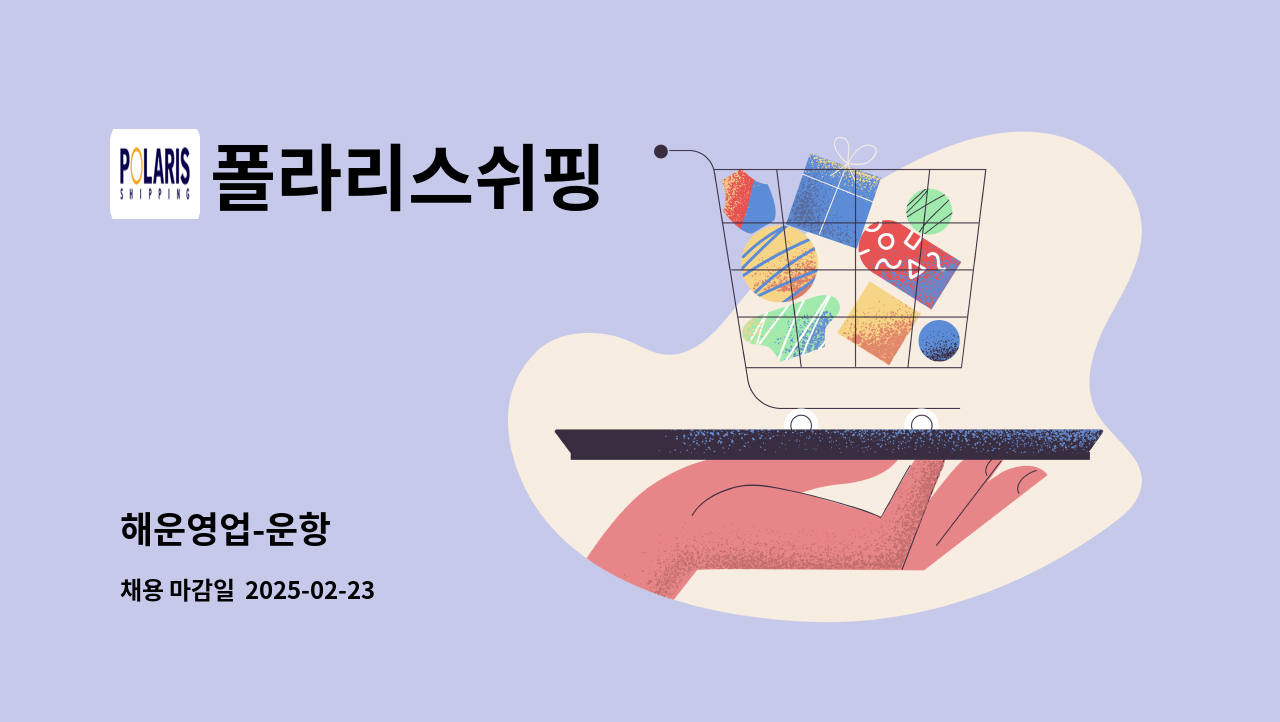 POLARIS SHIPPING

폴라리스쉬핑

해운영업-운항

채용 마감일 2025-02-23